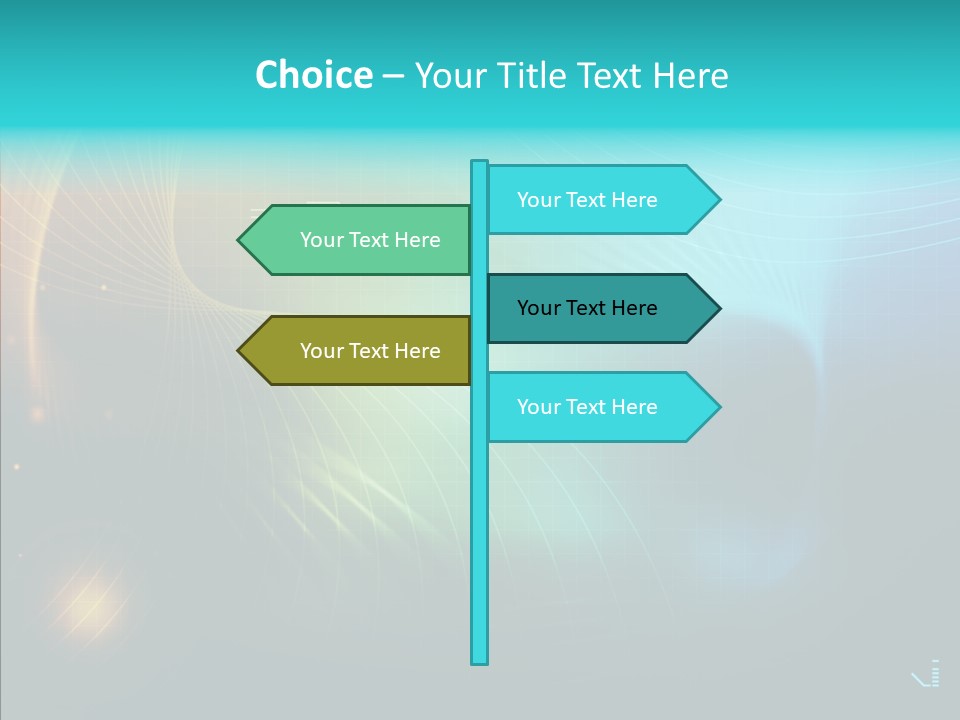 Choice – Your Title Text Here

Your Text Here

Your Text Here

Your Text Here

Your Text Here

Your Text Here